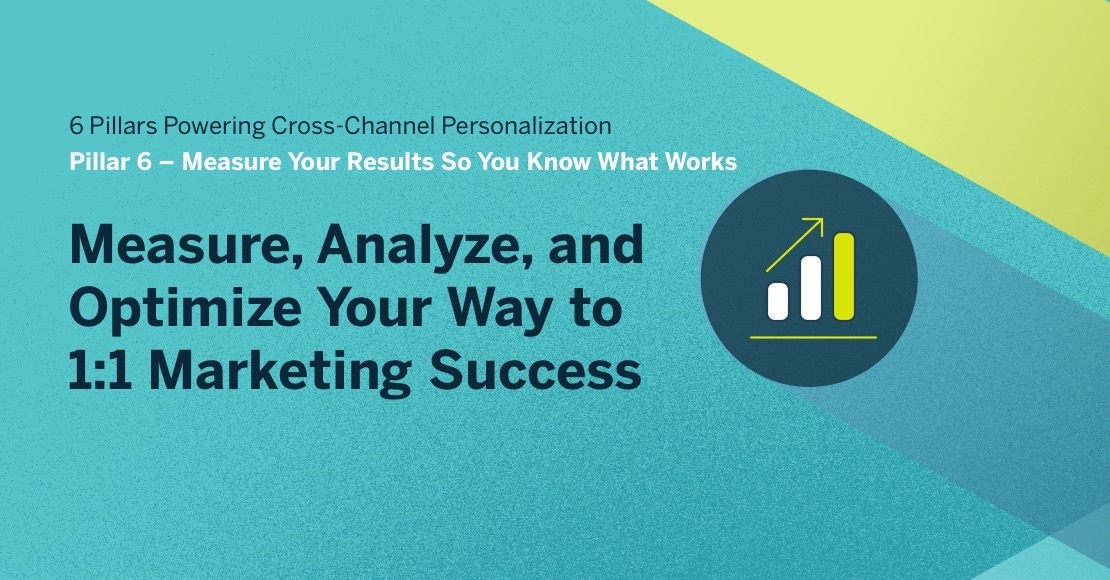 6 Pillars Powering Cross-Channel Personalization
Pillar 6 — Measure Your Results So You Know What Works

Measure, Analyze, and Optimize Your Way to 1:1 Marketing Success